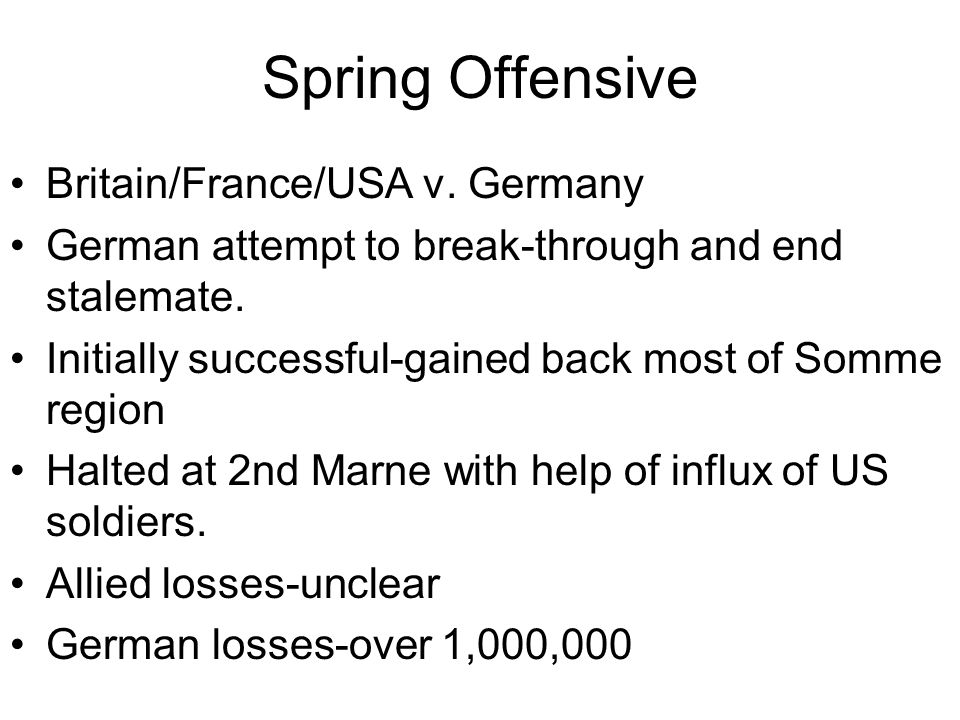 Spring Offensive

• Britain/France/USA v. Germany
• German attempt to break-through and end stalemate.
• Initially successful-gained back most of Somme region
• Halted at 2nd Marne with help of influx of US soldiers.
• Allied losses-unclear
• German losses-over 1,000,000